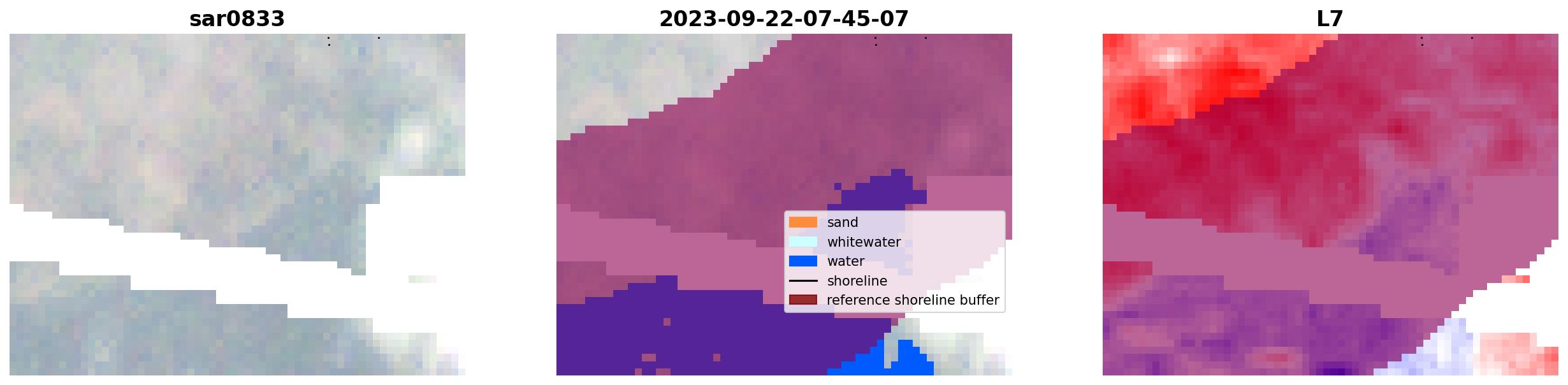 sar0833

2023-09-22-07-45-07

sand
whitewater
water
shoreline
reference shoreline buffer

L7